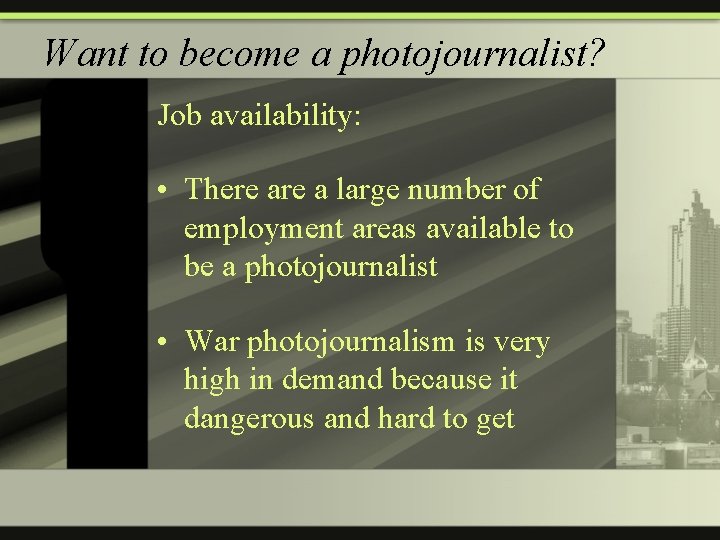 Want to become a photojournalist?

Job availability:

• There are a large number of employment areas available to be a photojournalist

• War photojournalism is very high in demand because it dangerous and hard to get